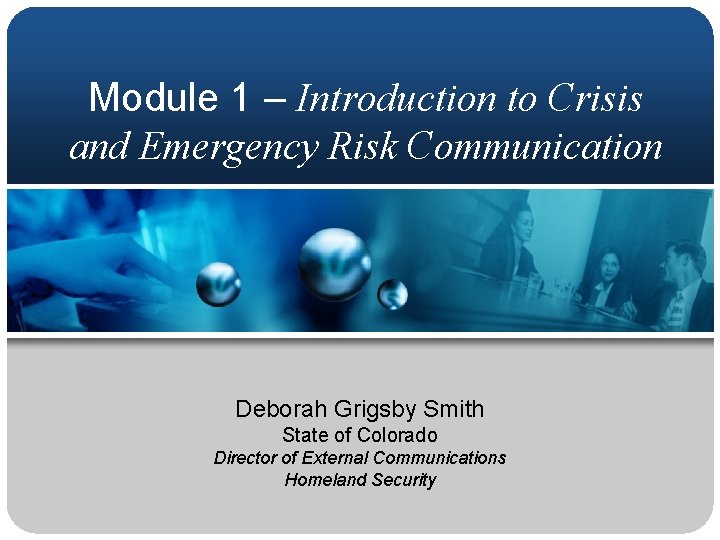 Module 1 – Introduction to Crisis and Emergency Risk Communication

Deborah Grigsby Smith
State of Colorado
Director of External Communications
Homeland Security